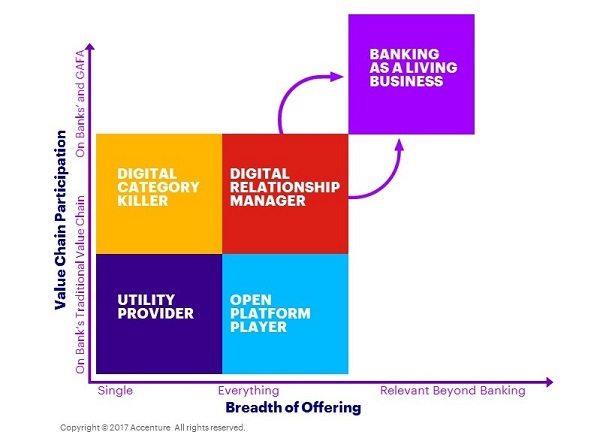 Value Chain Participation

On Bank's Traditional Value Chain

On Banks' and GAFA

BANKING AS A LIVING BUSINESS

DIGITAL CATEGORY KILLER

DIGITAL RELATIONSHIP MANAGER

UTILITY PROVIDER

OPEN PLATFORM PLAYER

Single

Everything

Relevant Beyond Banking

Breadth of Offering

Copyright © 2017 Accenture All rights reserved.